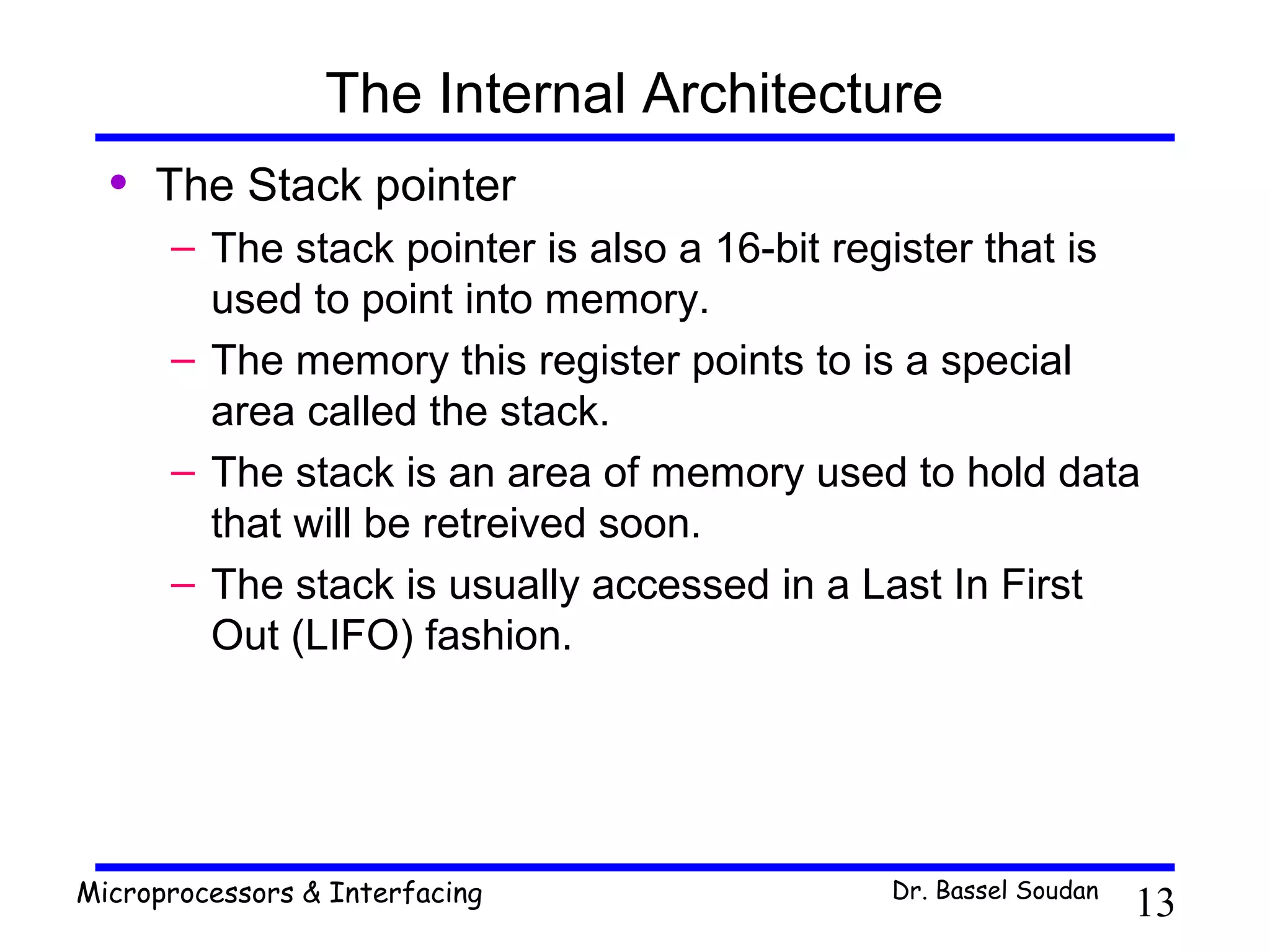 The Internal Architecture

• The Stack pointer

– The stack pointer is also a 16-bit register that is used to point into memory.

– The memory this register points to is a special area called the stack.

– The stack is an area of memory used to hold data that will be retreived soon.

– The stack is usually accessed in a Last In First Out (LIFO) fashion.

Microprocessors & Interfacing

Dr. Bassel Soudan

13